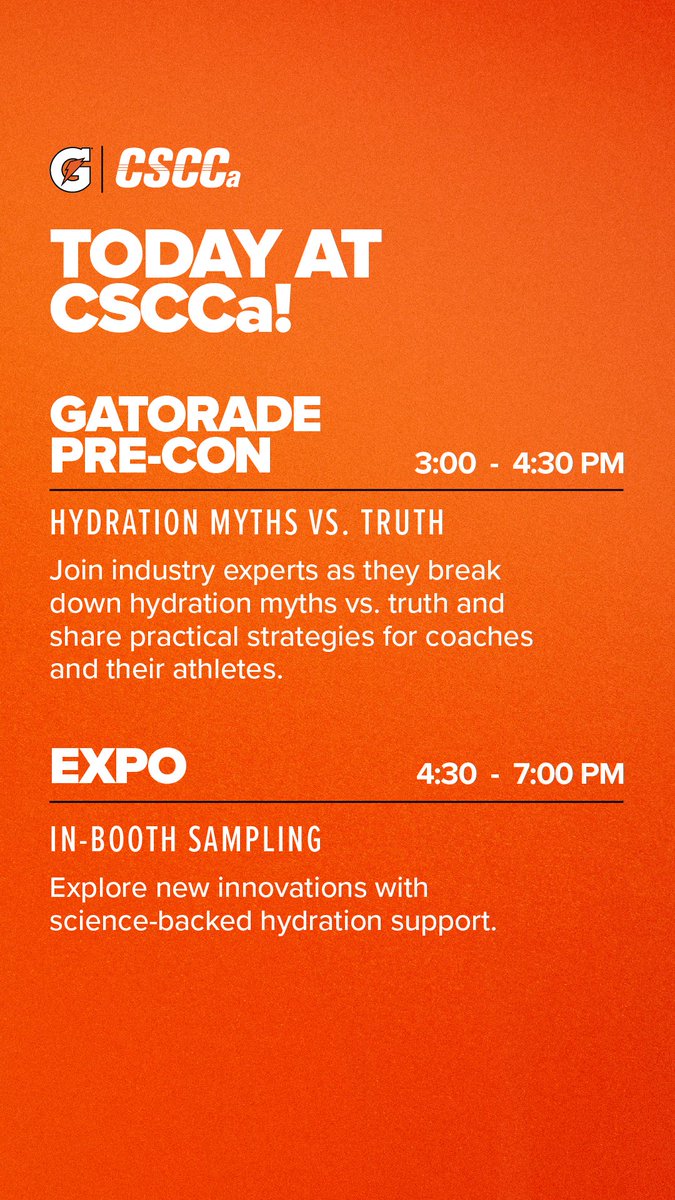 G | CSCCa

TODAY AT CSCCa!

GATORADE PRE-CON 3:00 - 4:30 PM

HYDRATION MYTHS VS. TRUTH

Join industry experts as they break down hydration myths vs. truth and share practical strategies for coaches and their athletes.

EXPO 4:30 - 7:00 PM

IN-BOOTH SAMPLING

Explore new innovations with science-backed hydration support.